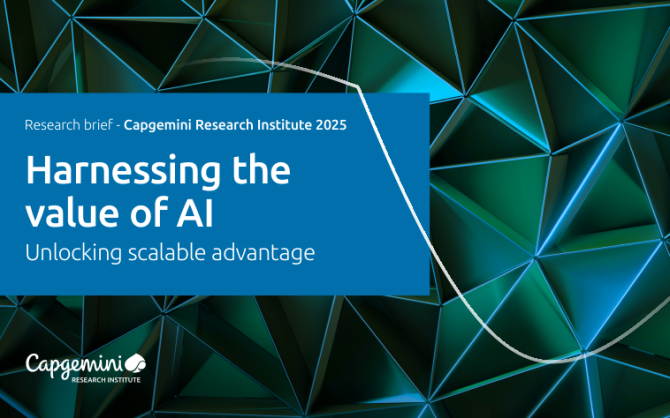 Research brief - Capgemini Research Institute 2025

Harnessing the value of AI

Unlocking scalable advantage

Capgemini
RESEARCH INSTITUTE